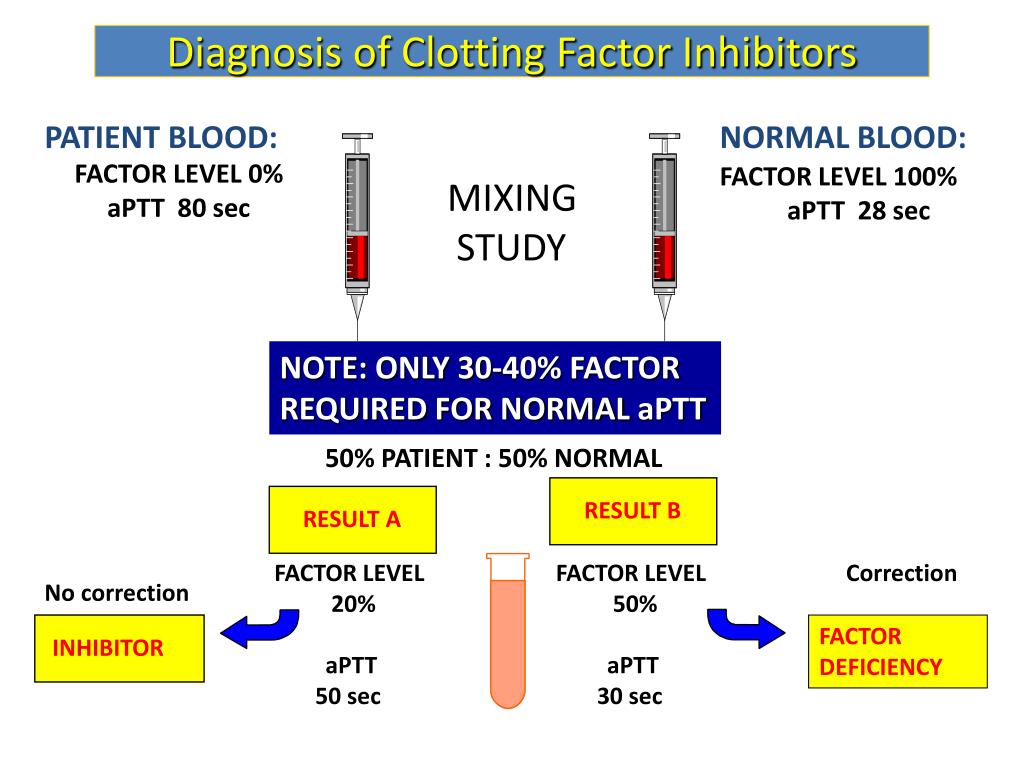 Diagnosis of Clotting Factor Inhibitors

PATIENT BLOOD:
FACTOR LEVEL 0%
aPTT 80 sec

MIXING STUDY

NORMAL BLOOD:
FACTOR LEVEL 100%
aPTT 28 sec

NOTE: ONLY 30-40% FACTOR REQUIRED FOR NORMAL aPTT

50% PATIENT : 50% NORMAL

RESULT A

RESULT B

No correction

INHIBITOR

FACTOR LEVEL
20%

aPTT
50 sec

FACTOR LEVEL
50%

aPTT
30 sec

Correction

FACTOR DEFICIENCY